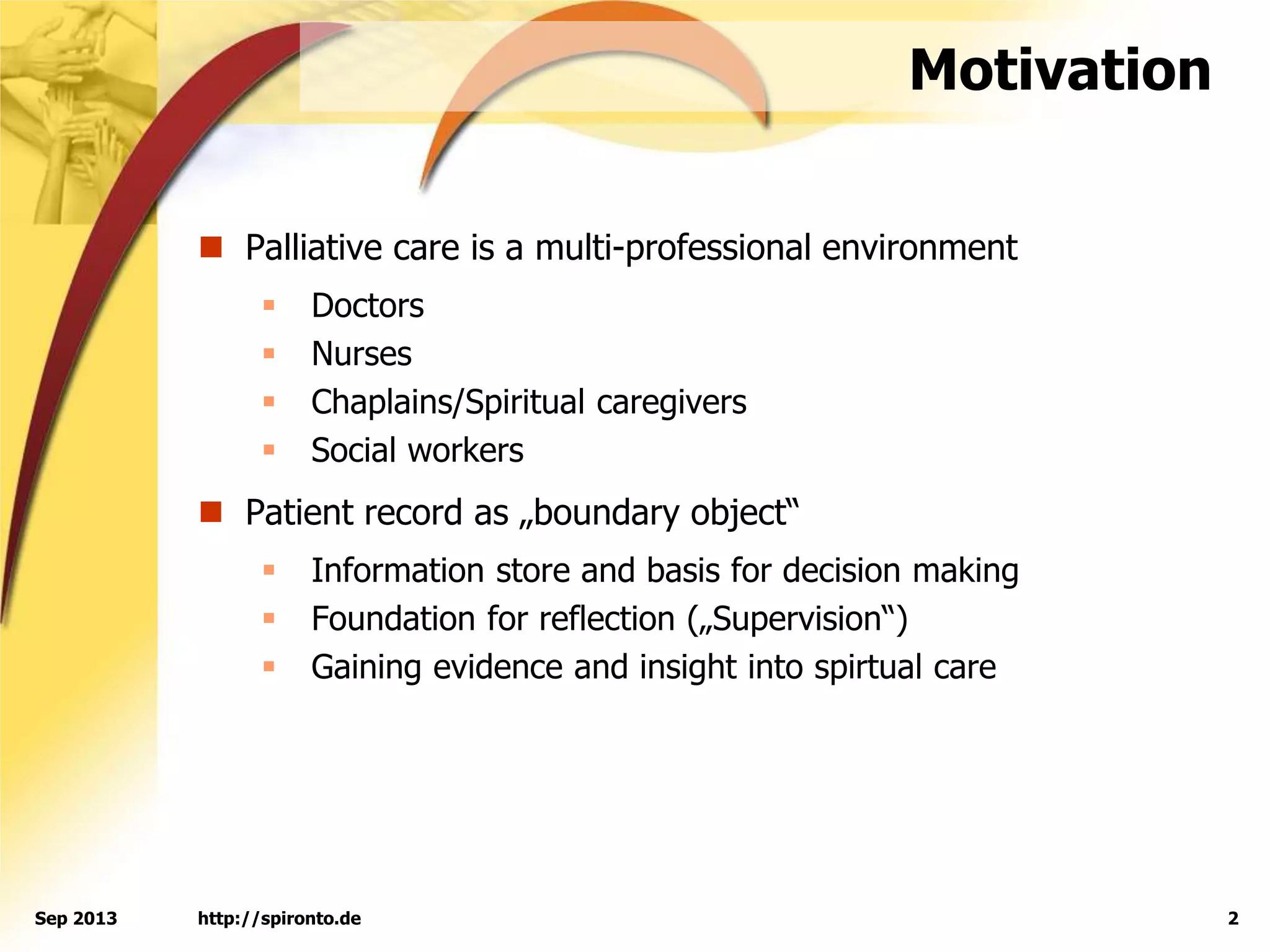 Motivation

Palliative care is a multi-professional environment

Doctors

Nurses

Chaplains/Spiritual caregivers

Social workers

Patient record as „boundary object“

Information store and basis for decision making

Foundation for reflection („Supervision“)

Gaining evidence and insight into spirtual care

Sep 2013 http://spironto.de 2